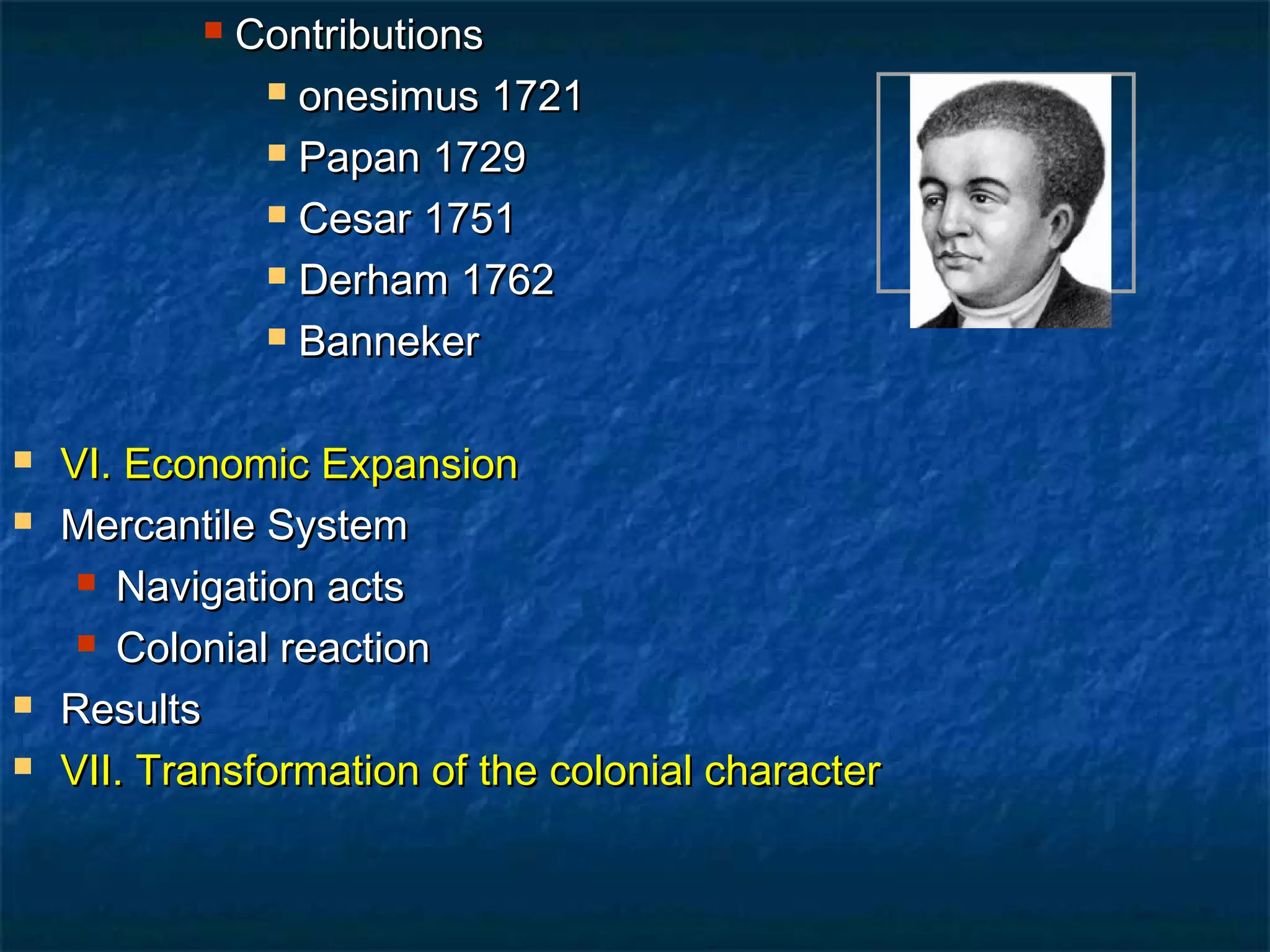 Contributions

onesimus 1721

Papan 1729

Cesar 1751

Derham 1762

Banneker

VI. Economic Expansion

Mercantile System

Navigation acts

Colonial reaction

Results

VII. Transformation of the colonial character